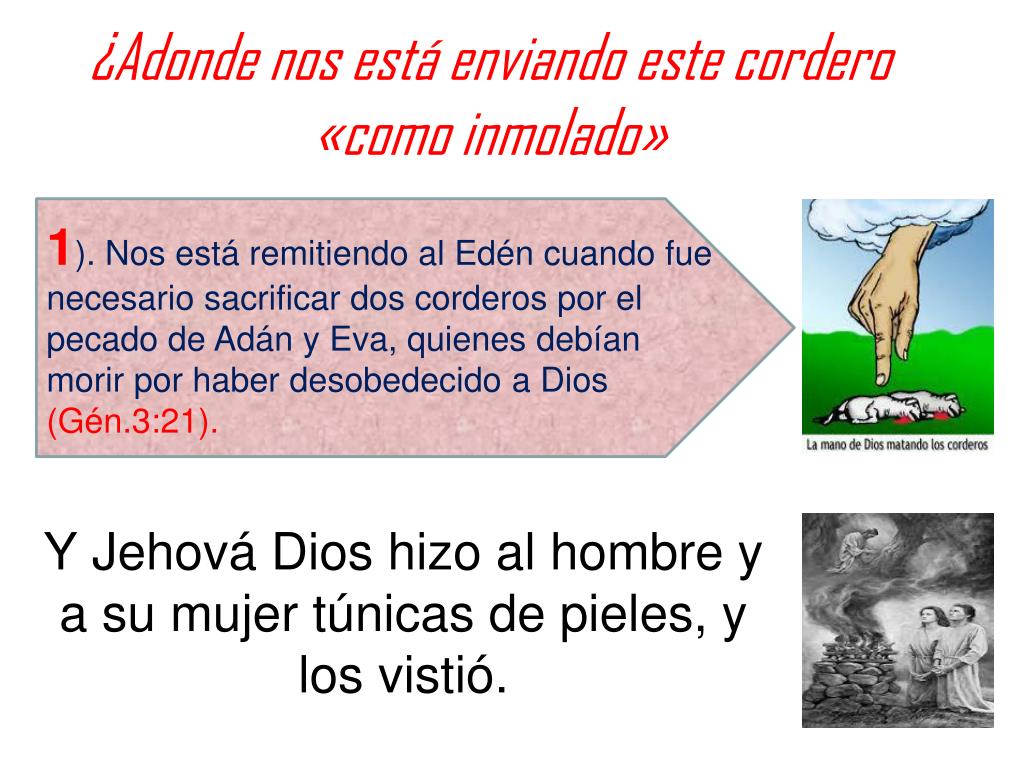 ¿Adonde nos está enviando este cordero «como inmolado»

1). Nos está remitiendo al Edén cuando fue necesario sacrificar dos corderos por el pecado de Adán y Eva, quienes debían morir por haber desobedecido a Dios (Gén.3:21).

La mano de Dios matando los corderos

Y Jehová Dios hizo al hombre y a su mujer túnicas de pieles, y los vistió.